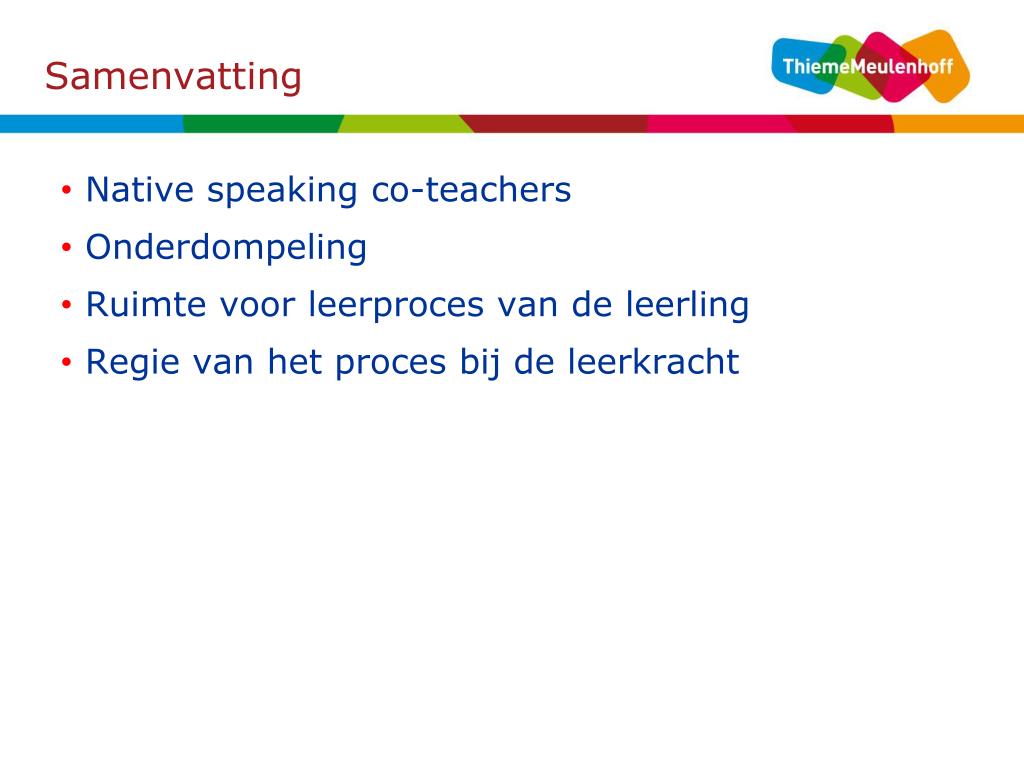 Samenvatting

ThiemeMeulenhoff

• Native speaking co-teachers
• Onderdompeling
• Ruimte voor leerproces van de leerling
• Regie van het proces bij de leerkracht